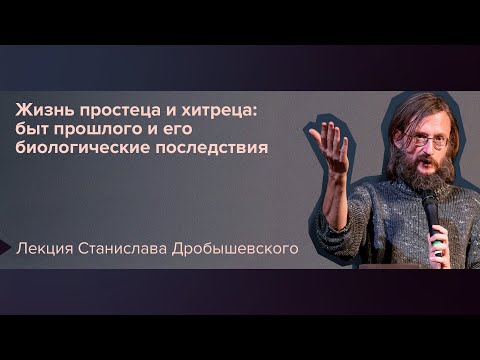 Жизнь простеца и хитреца: быт прошлого и его биологические последствия

Лекция Станислава Дробышевского